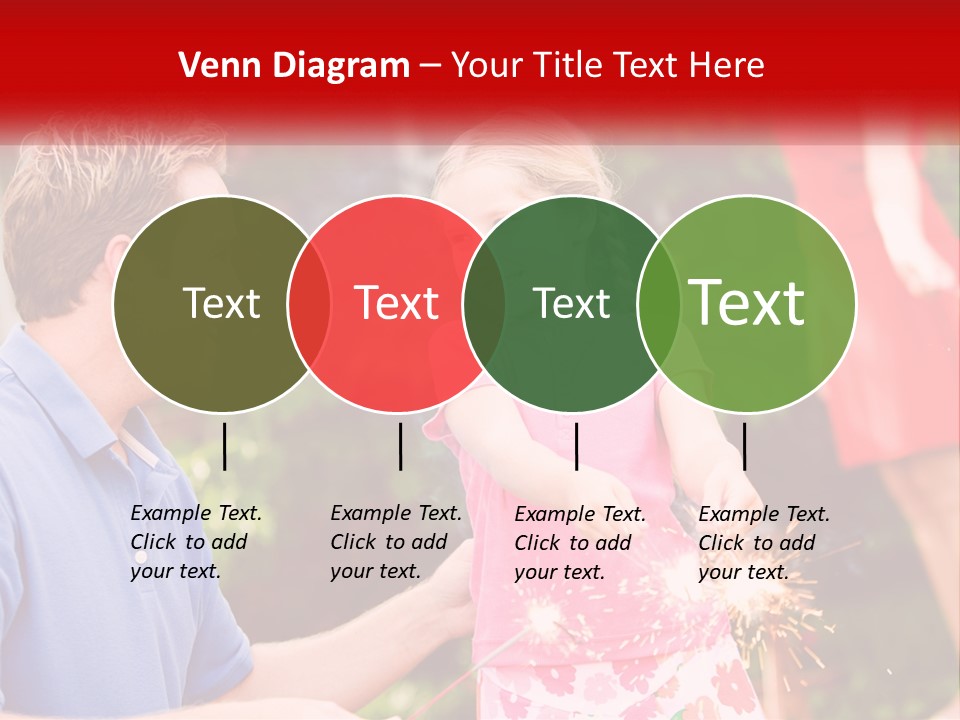 Venn Diagram – Your Title Text Here

Text

Text

Text

Text

Example Text. Click to add your text.

Example Text. Click to add your text.

Example Text. Click to add your text.

Example Text. Click to add your text.